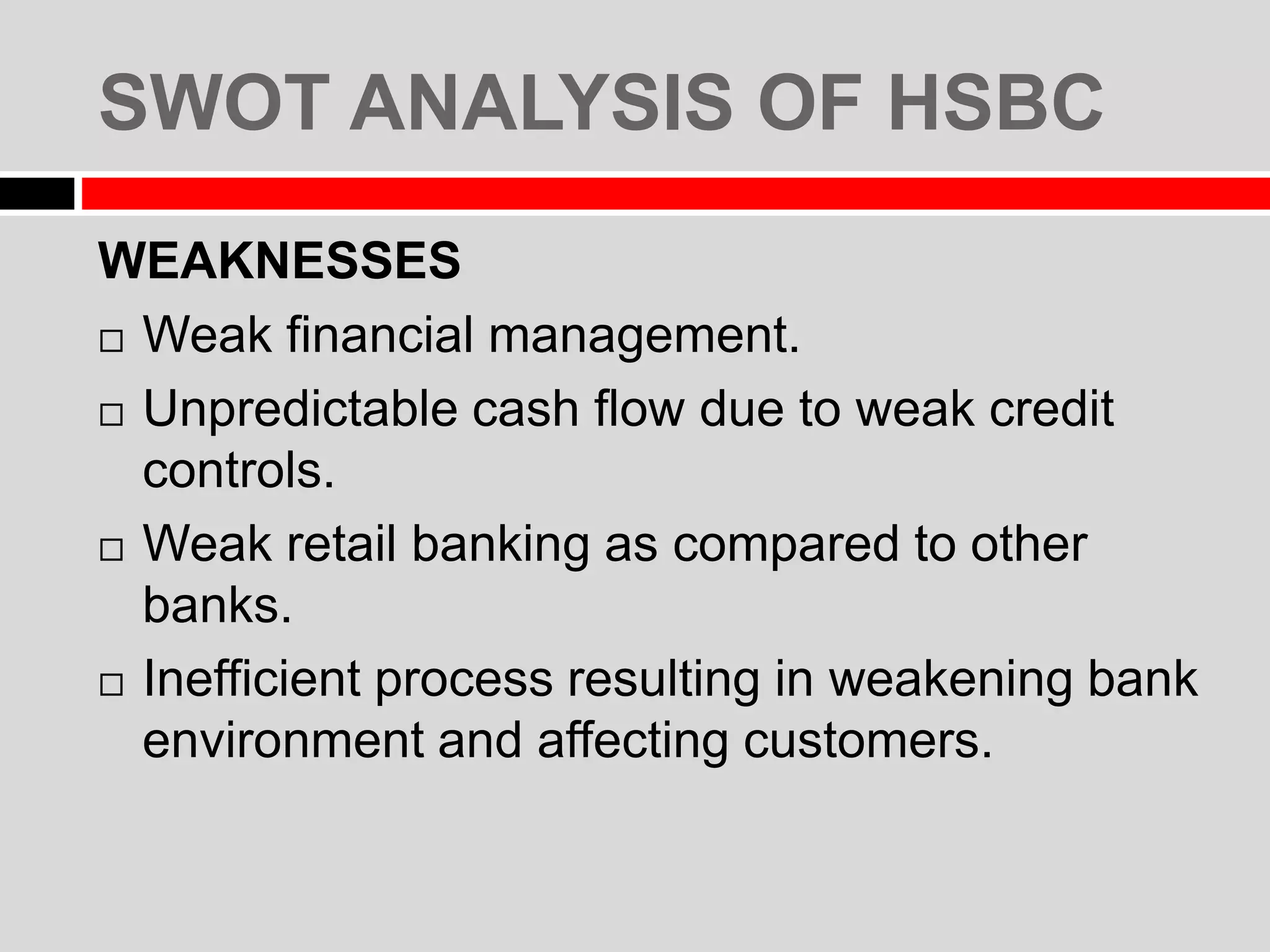 SWOT ANALYSIS OF HSBC

WEAKNESSES

□ Weak financial management.
□ Unpredictable cash flow due to weak credit controls.
□ Weak retail banking as compared to other banks.
□ Inefficient process resulting in weakening bank environment and affecting customers.